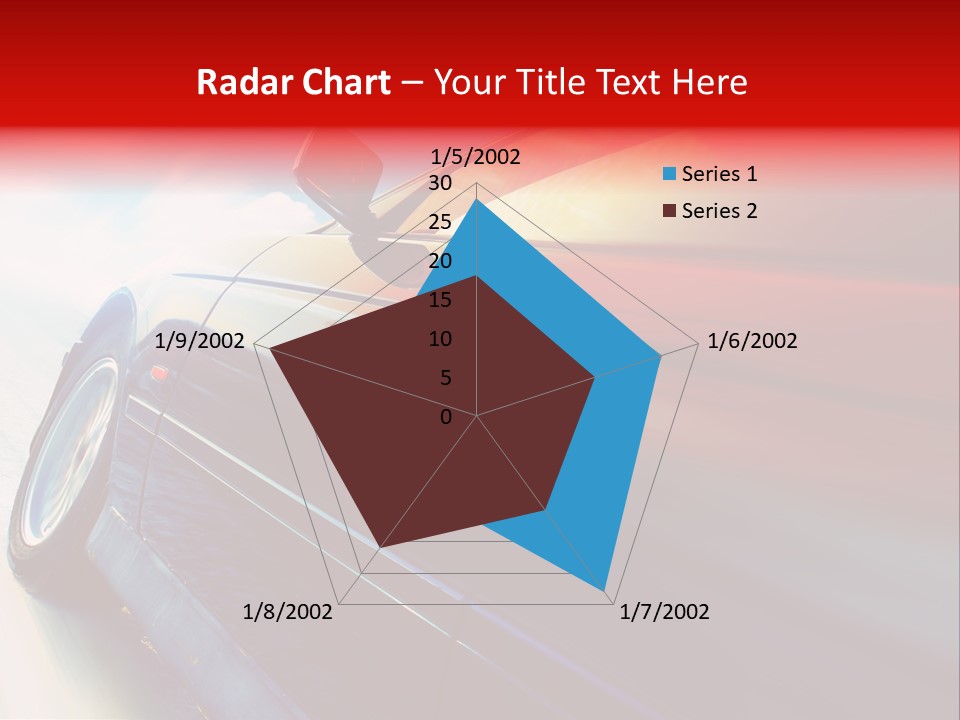 Radar Chart – Your Title Text Here

1/5/2002
30
25
20
15
10
5
0
1/6/2002
1/7/2002
1/8/2002
1/9/2002

Series 1
Series 2